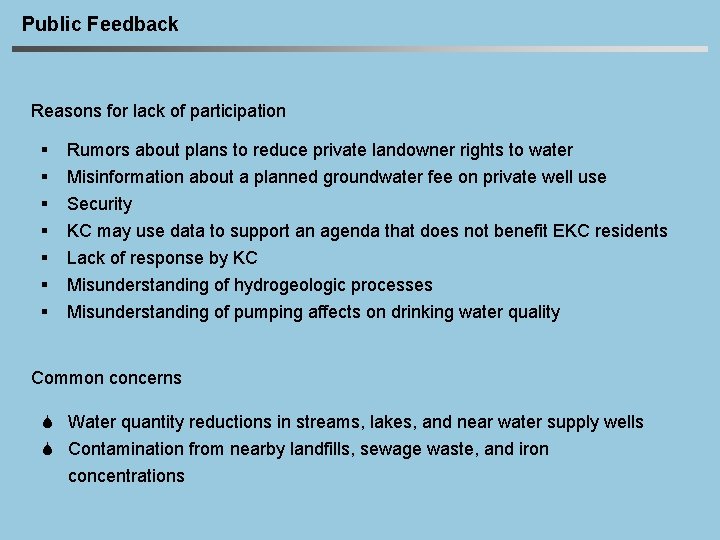 Public Feedback

Reasons for lack of participation

- Rumors about plans to reduce private landowner rights to water
- Misinformation about a planned groundwater fee on private well use
- Security
- KC may use data to support an agenda that does not benefit EKC residents
- Lack of response by KC
- Misunderstanding of hydrogeologic processes
- Misunderstanding of pumping affects on drinking water quality

Common concerns

- Water quantity reductions in streams, lakes, and near water supply wells
- Contamination from nearby landfills, sewage waste, and iron concentrations